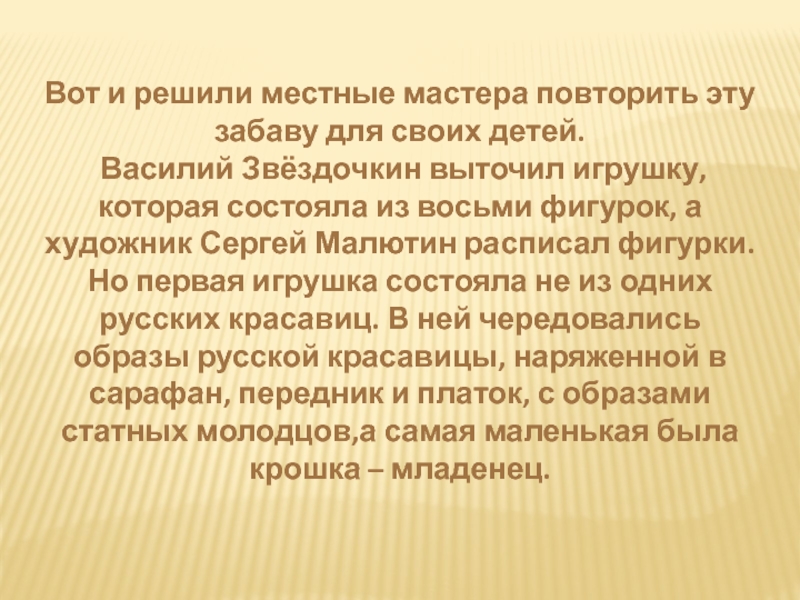 Вот и решили местные мастера повторить эту забаву для своих детей.
Василий Звёздочкин выточил игрушку, которая состояла из восьми фигурок, а художник Сергей Малютин расписал фигурки. Но первая игрушка состояла не из одних русских красавиц. В ней чередовались образы русской красавицы, наряженной в сарафан, передник и платок, с образами статных молодцов,а самая маленькая была крошка – младенец.